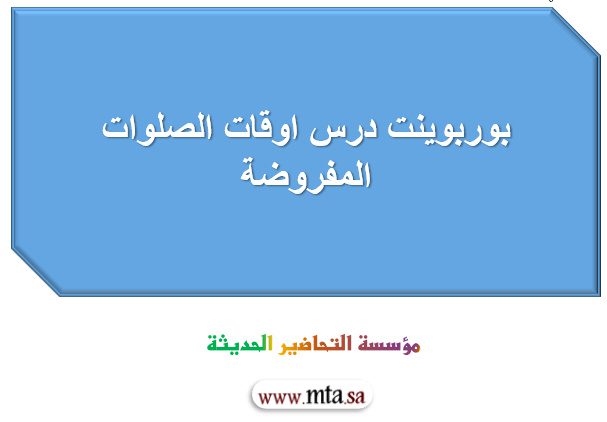 بوربوينت درس اوقات الصلوات المفروضة

مؤسسة التحاضير الحديثة

www.mta.sa